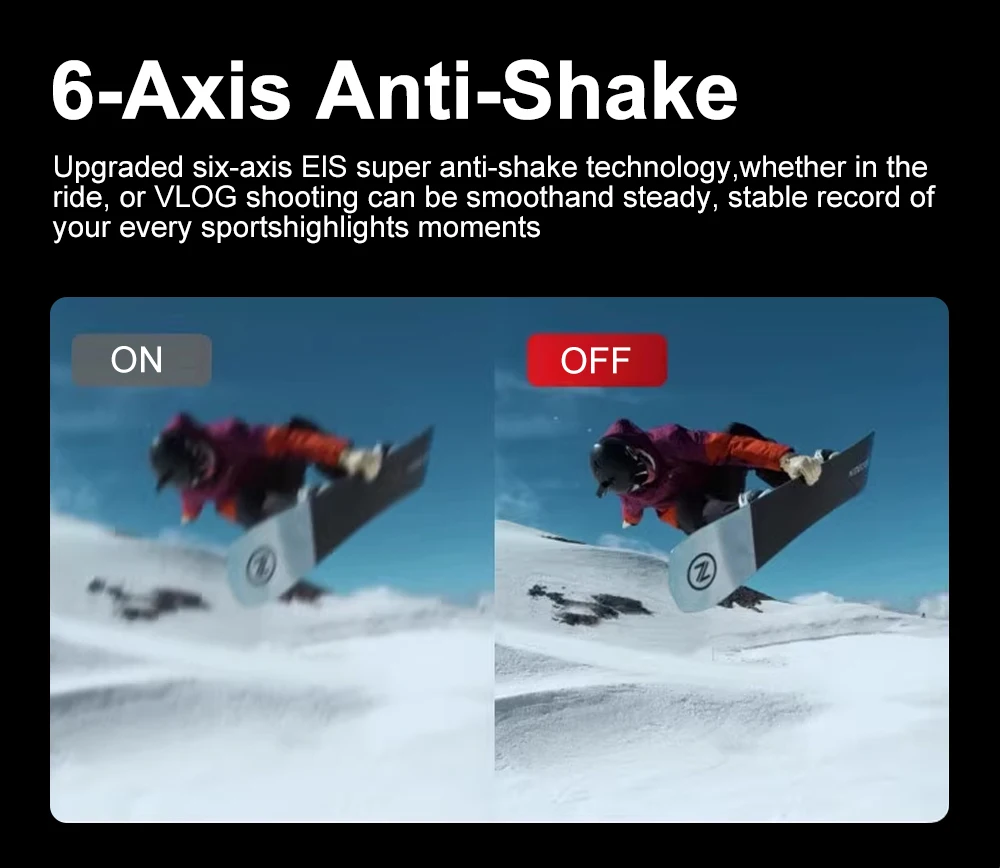 6-Axis Anti-Shake

Upgraded six-axis EIS super anti-shake technology,whether in the ride, or VLOG shooting can be smoothand steady, stable record of your every sportshighlights moments

ON

OFF